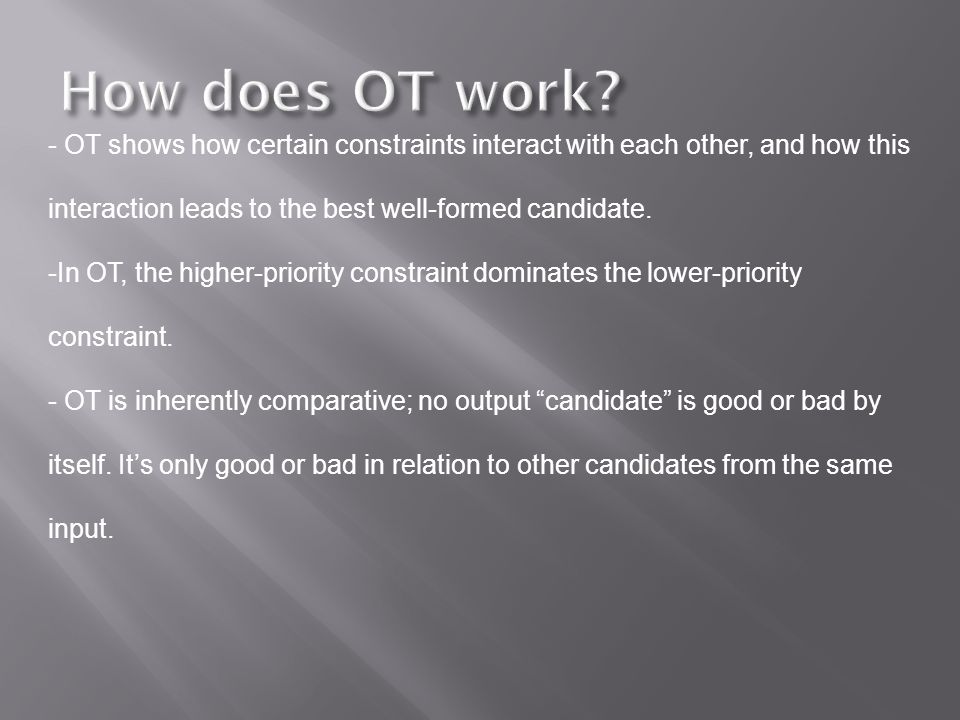 How does OT work?

- OT shows how certain constraints interact with each other, and how this interaction leads to the best well-formed candidate.

-In OT, the higher-priority constraint dominates the lower-priority constraint.

- OT is inherently comparative; no output “candidate” is good or bad by itself. It’s only good or bad in relation to other candidates from the same input.